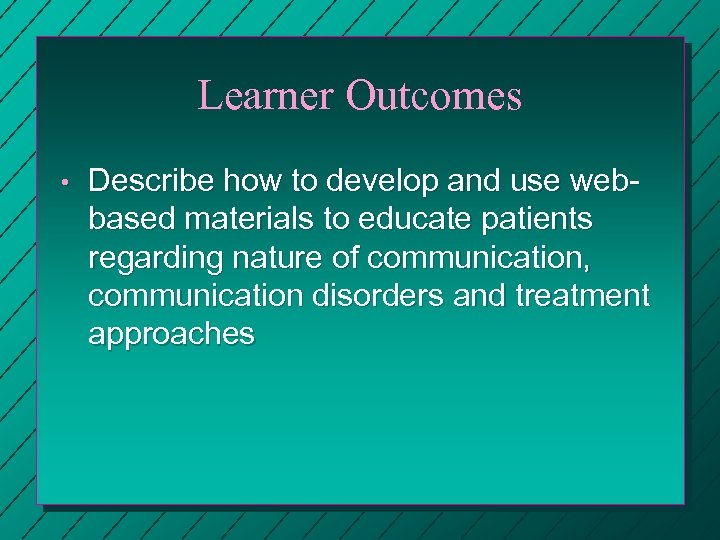 Learner Outcomes

• Describe how to develop and use web-based materials to educate patients regarding nature of communication, communication disorders and treatment approaches